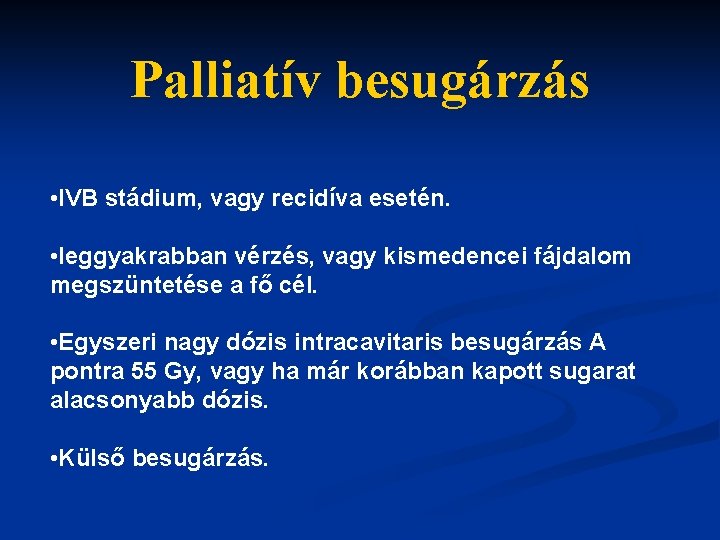 Palliatív besugárzás

•IVB stádium, vagy recidíva esetén.

•leggyakrabban vérzés, vagy kismedencei fájdalom megszüntetése a fő cél.

•Egyszeri nagy dózis intracavitaris besugárzás A pontra 55 Gy, vagy ha már korábban kapott sugarat alacsonyabb dózis.

•Külső besugárzás.